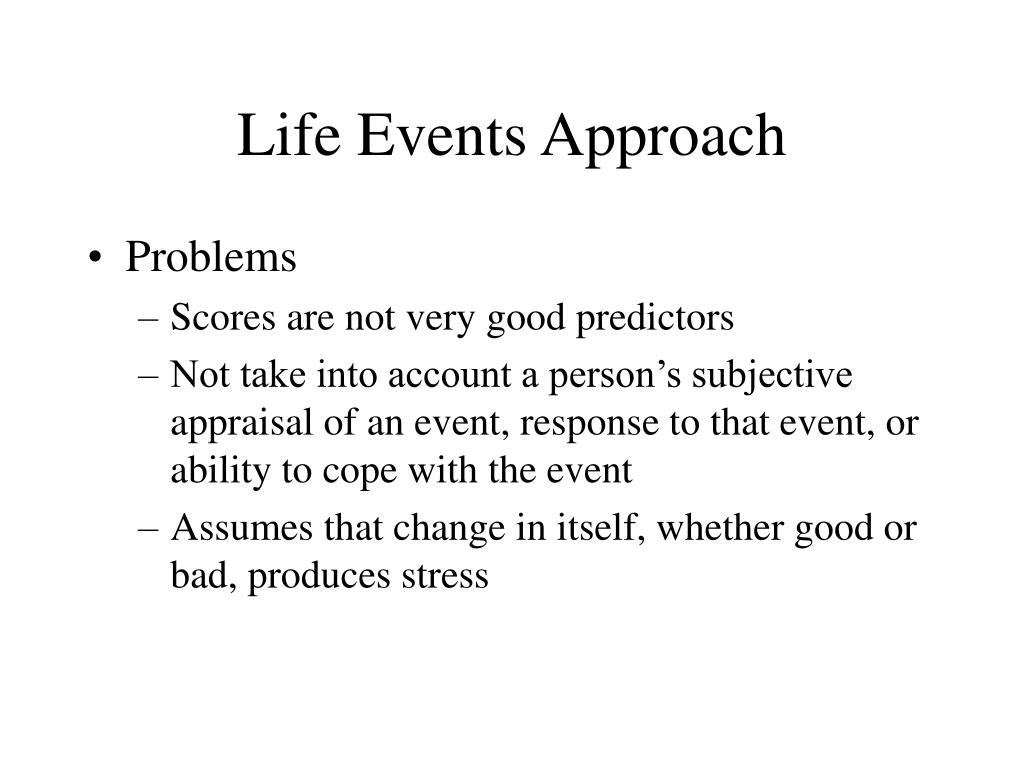 Life Events Approach

• Problems
– Scores are not very good predictors
– Not take into account a person’s subjective appraisal of an event, response to that event, or ability to cope with the event
– Assumes that change in itself, whether good or bad, produces stress